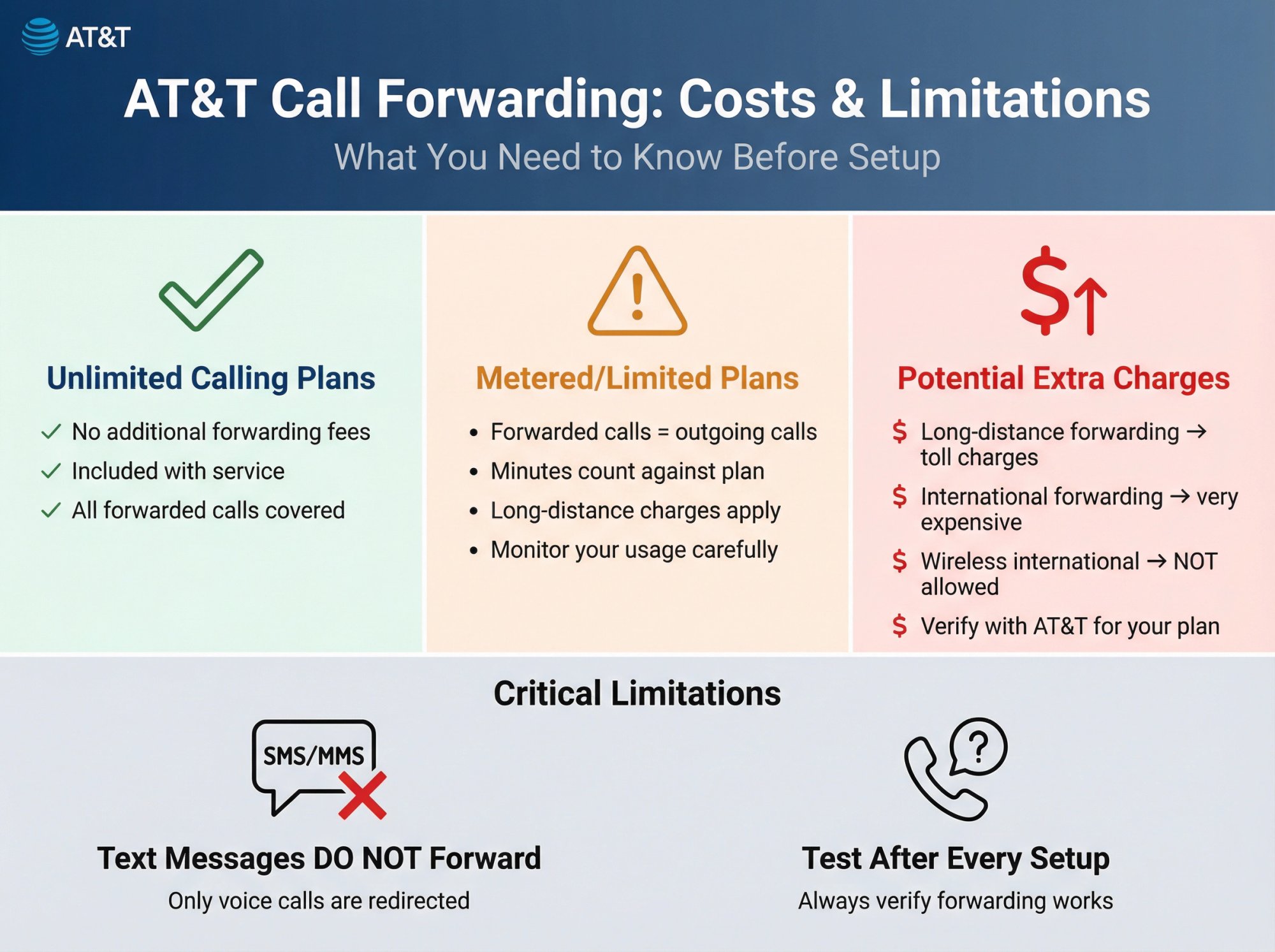 AT&T

AT&T Call Forwarding: Costs & Limitations

What You Need to Know Before Setup

Unlimited Calling Plans

✓ No additional forwarding fees
✓ Included with service
✓ All forwarded calls covered

Metered/Limited Plans

• Forwarded calls = outgoing calls
• Minutes count against plan
• Long-distance charges apply
• Monitor your usage carefully

$↑

Potential Extra Charges

$ Long-distance forwarding → toll charges
$ International forwarding → very expensive
$ Wireless international → NOT allowed
$ Verify with AT&T for your plan

Critical Limitations

SMS/MMS

Text Messages DO NOT Forward

Only voice calls are redirected

?

Test After Every Setup

Always verify forwarding works